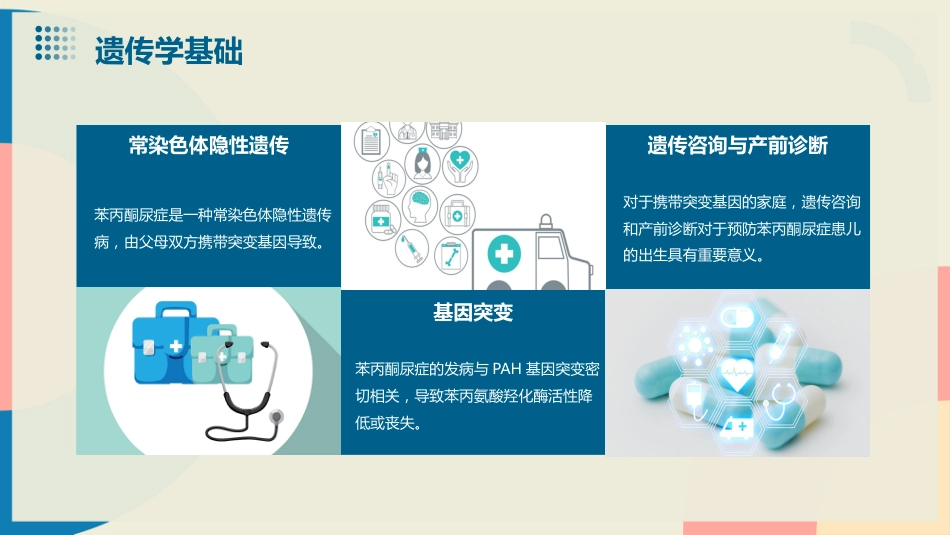 遗传学基础

常染色体隐性遗传

苯丙酮尿症是一种常染色体隐性遗传病，由父母双方携带突变基因导致。

遗传咨询与产前诊断

对于携带突变基因的家庭，遗传咨询和产前诊断对于预防苯丙酮尿症患儿的出生具有重要意义。

基因突变

苯丙酮尿症的发病与 PAH 基因突变密切相关，导致苯丙氨酸羟化酶活性降低或丧失。